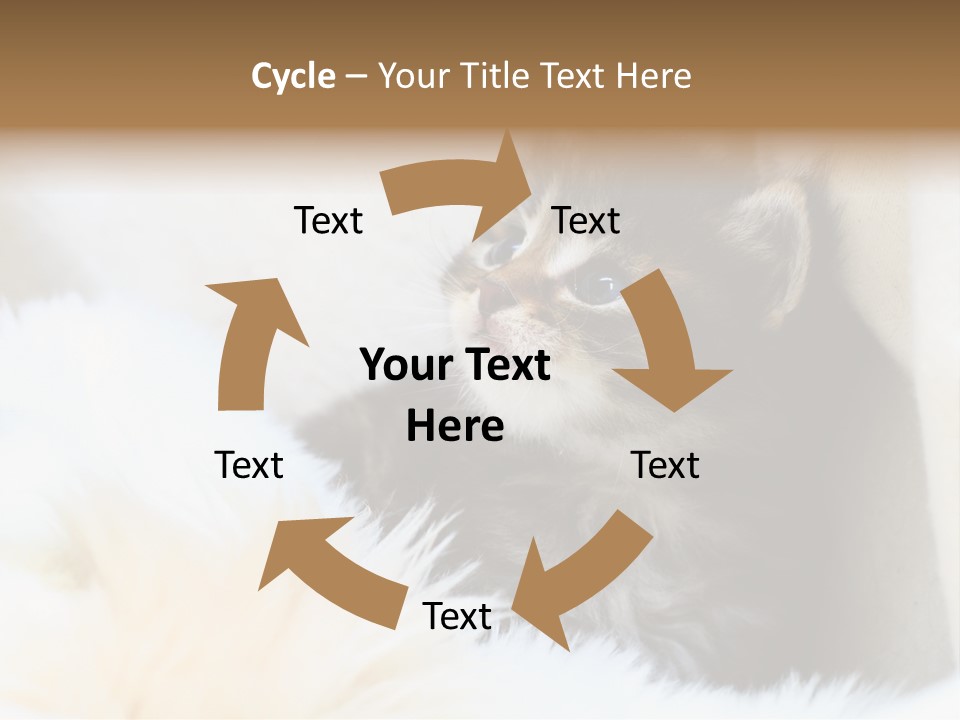 Cycle – Your Title Text Here

Text

Text

Your Text Here

Text

Text

Text